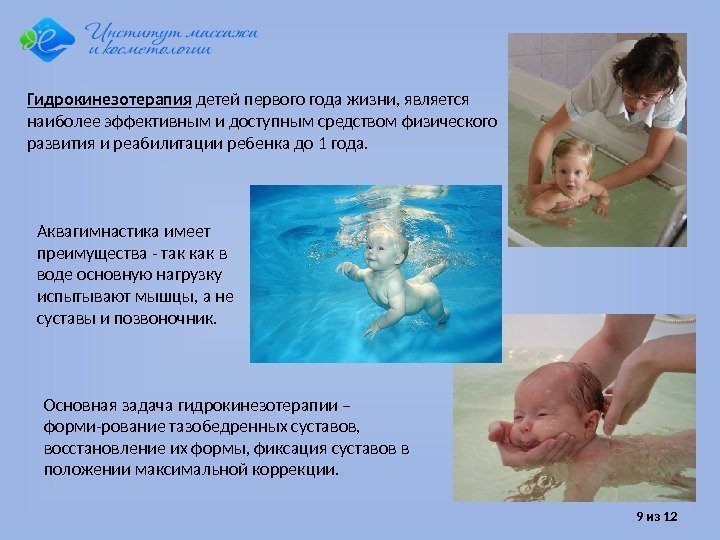 Институт массажа и косметологии

Гидрокинезотерапия детей первого года жизни, является наиболее эффективным и доступным средством физического развития и реабилитации ребенка до 1 года.

Аквагимнастика имеет преимущества - так как в воде основную нагрузку испытывают мышцы, а не суставы и позвоночник.

Основная задача гидрокинезотерапии – форми-рование тазобедренных суставов, восстановление их формы, фиксация суставов в положении максимальной коррекции.

9 из 12